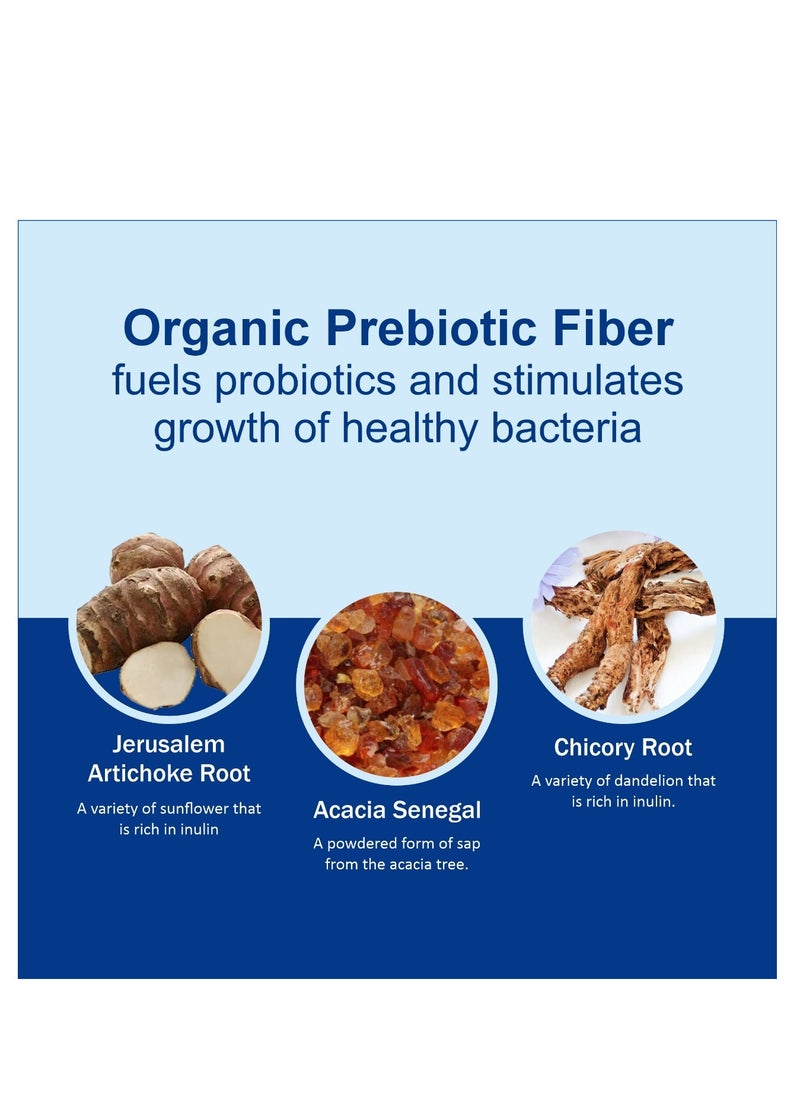 Organic Prebiotic Fiber
fuels probiotics and stimulates growth of healthy bacteria

Jerusalem Artichoke Root

A variety of sunflower that is rich in inulin

Acacia Senegal

A powdered form of sap from the acacia tree.

Chicory Root

A variety of dandelion that is rich in inulin.